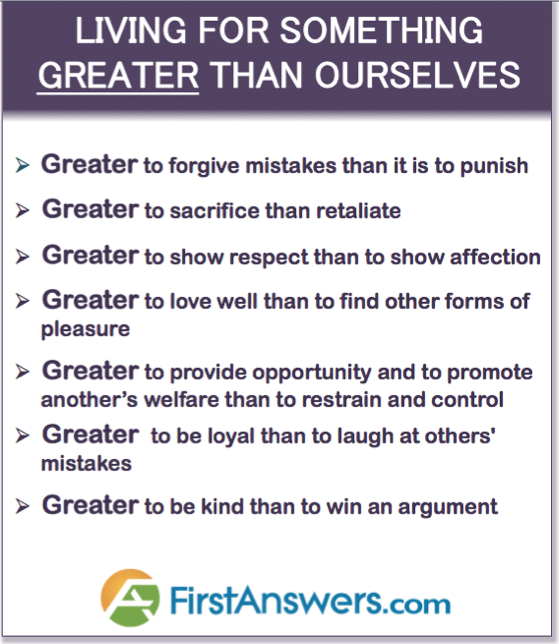 LIVING FOR SOMETHING GREATER THAN OURSELVES

➢ Greater to forgive mistakes than it is to punish

➢ Greater to sacrifice than retaliate

➢ Greater to show respect than to show affection

➢ Greater to love well than to find other forms of pleasure

➢ Greater to provide opportunity and to promote another's welfare than to restrain and control

➢ Greater to be loyal than to laugh at others' mistakes

➢ Greater to be kind than to win an argument

FirstAnswers.com